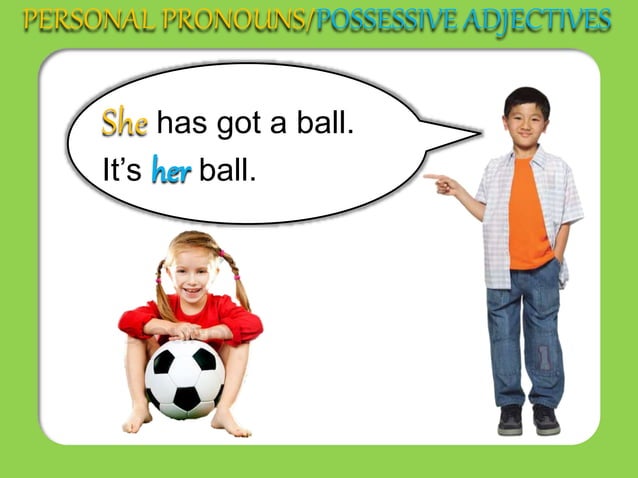 PERSONAL PRONOUNS/POSSESSIVE ADJECTIVES

She has got a ball.
It's her ball.